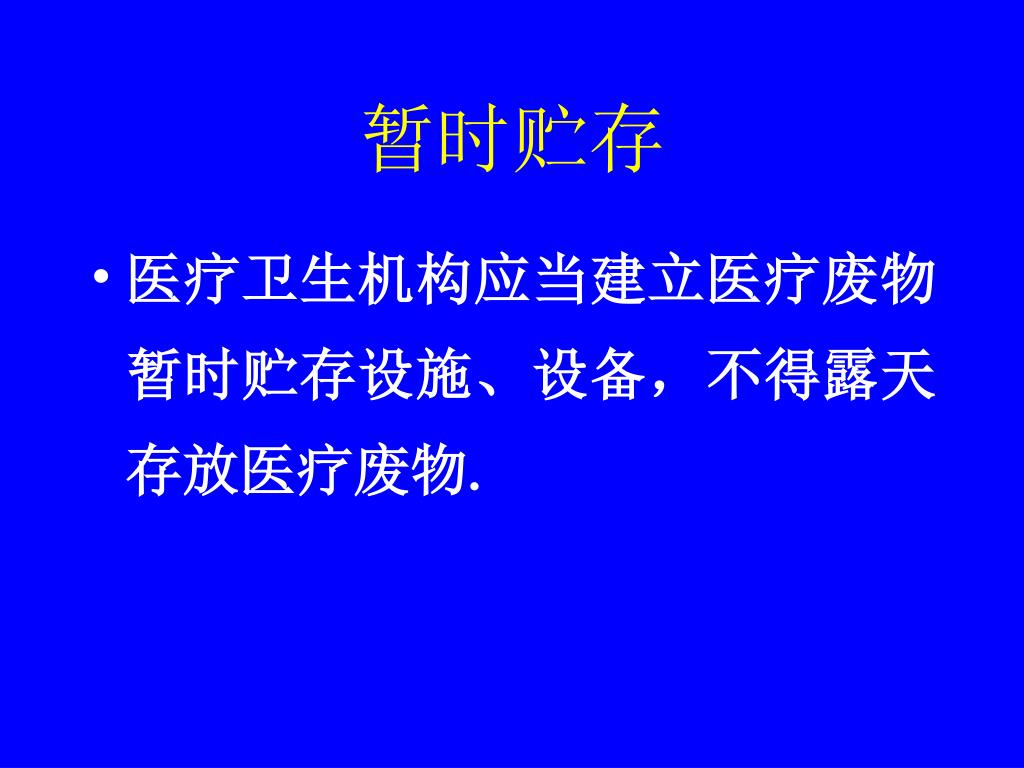 暂时贮存

• 医疗卫生机构应当建立医疗废物暂时贮存设施、设备，不得露天存放医疗废物.